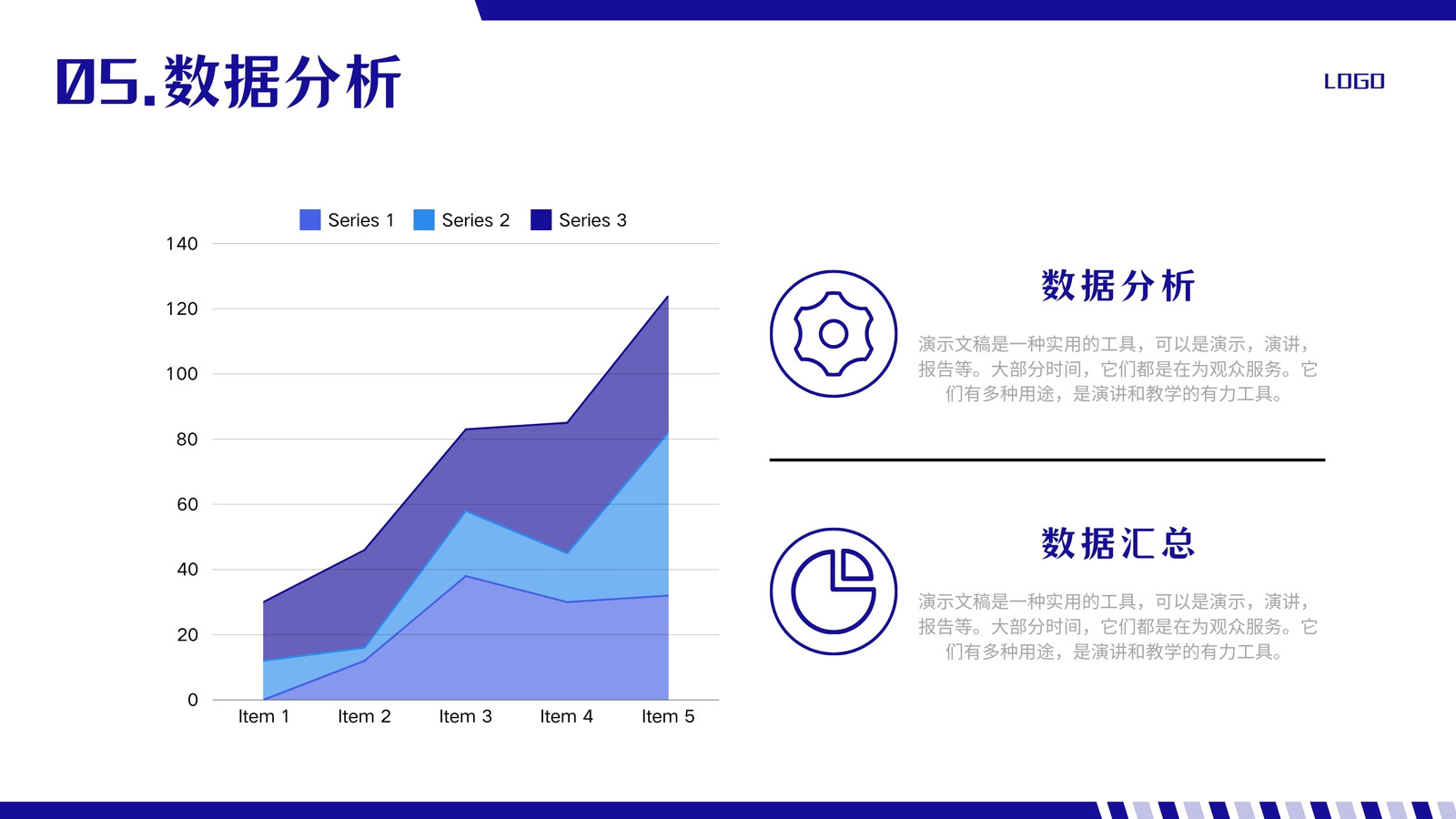 05.数据分析

LOGO

Series 1 Series 2 Series 3

140
120
100
80
60
40
20
0

Item 1 Item 2 Item 3 Item 4 Item 5

数据分析

演示文稿是一种实用的工具，可以是演示，演讲，报告等。大部分时间，它们都是在为观众服务。它们有多种用途，是演讲和教学的有力工具。

数据汇总

演示文稿是一种实用的工具，可以是演示，演讲，报告等。大部分时间，它们都是在为观众服务。它们有多种用途，是演讲和教学的有力工具。